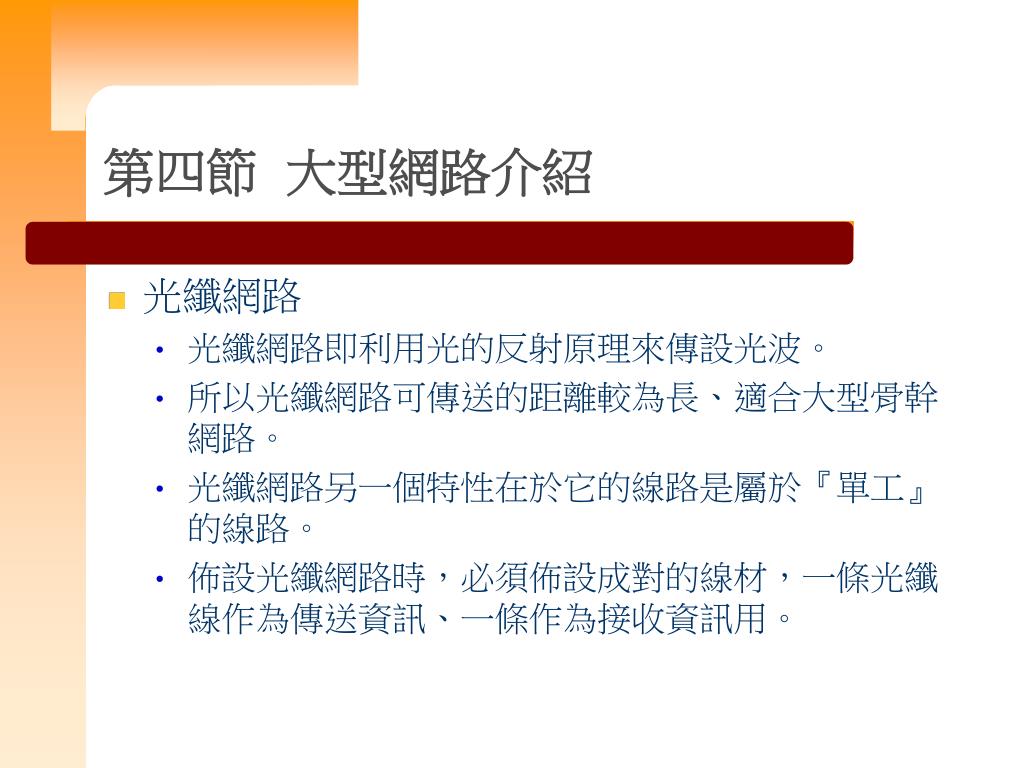 第四節 大型網路介紹

光纖網路

• 光纖網路即利用光的反射原理來傳設光波。
• 所以光纖網路可傳送的距離較為長、適合大型骨幹網路。
• 光纖網路另一個特性在於它的線路是屬於『單工』的線路。
• 佈設光纖網路時，必須佈設成對的線材，一條光纖線作為傳送資訊、一條作為接收資訊用。